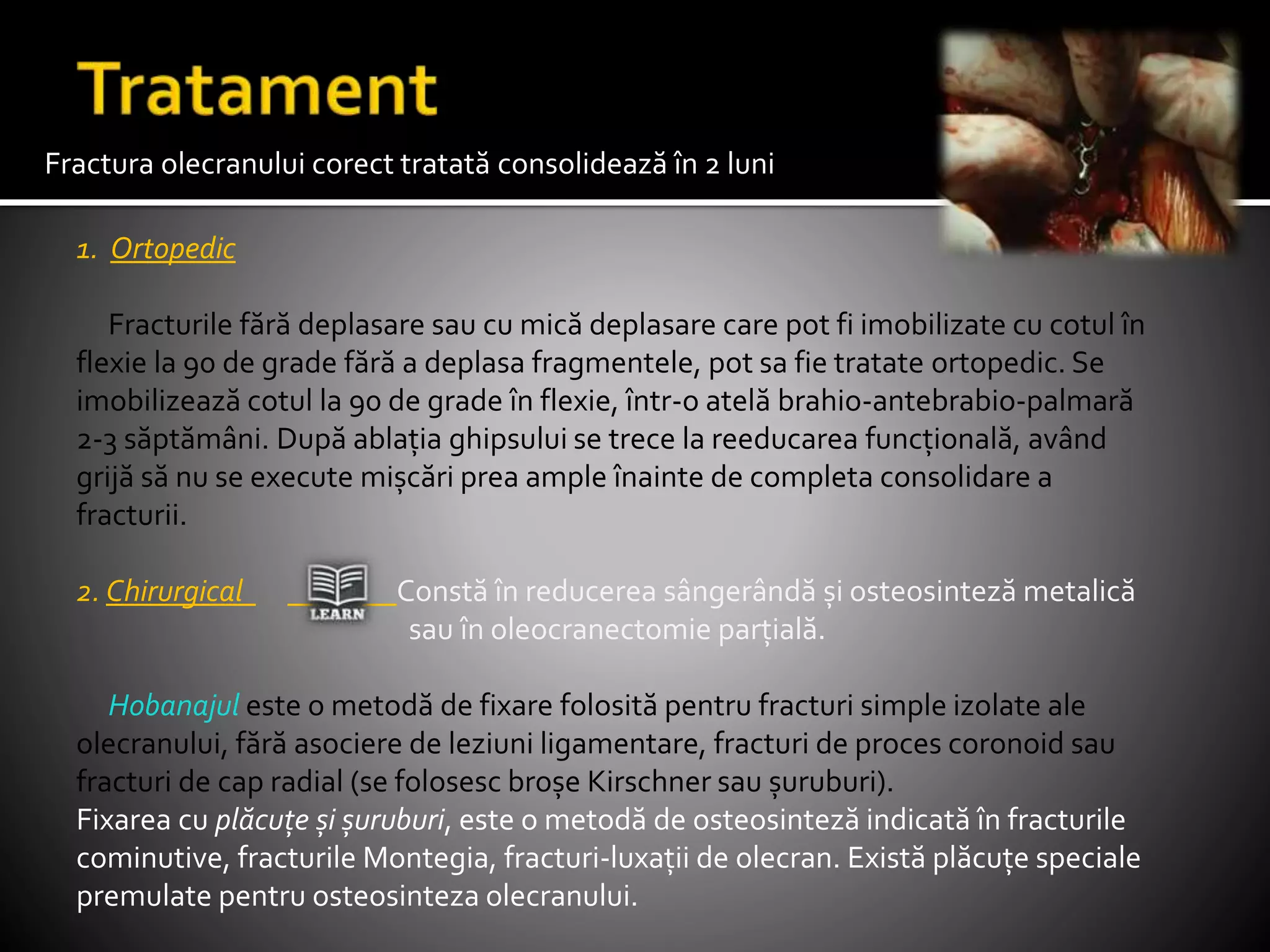 Tratament

Fractura olecranului corect tratată consolidează în 2 luni

1. Ortopedic

Fracturile fără deplasare sau cu mică deplasare care pot fi imobilizate cu cotul în flexie la 90 de grade fără a deplasa fragmentele, pot sa fie tratate ortopedic. Se imobilizează cotul la 90 de grade în flexie, într-o atelă brahio-antebrabio-palmară 2-3 săptămâni. După ablația ghipsului se trece la reeducarea funcțională, având grijă să nu se execute mișcări prea ample înainte de completa consolidare a fracturii.

2. Chirurgical

LEARN

Constă în reducerea sângerândă și osteosinteză metalică sau în oleocranectomie parțială.

Hobanajul este o metodă de fixare folosită pentru fracturi simple izolate ale olecranului, fără asociere de leziuni ligamentare, fracturi de proces coronoid sau fracturi de cap radial (se folosesc broșe Kirschner sau șuruburi).
Fixarea cu plăcuțe și șuruburi, este o metodă de osteosinteză indicată în fracturile cominutive, fracturile Montegia, fracturi-luxații de olecran. Există plăcuțe speciale premulate pentru osteosinteza olecranului.